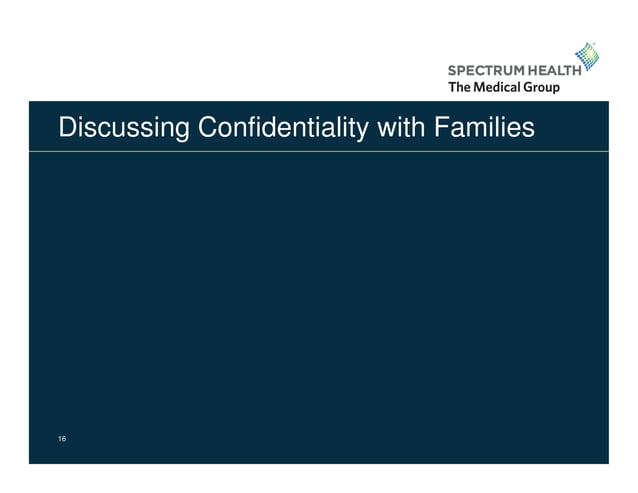 SPECTRUM HEALTH
The Medical Group

Discussing Confidentiality with Families

16